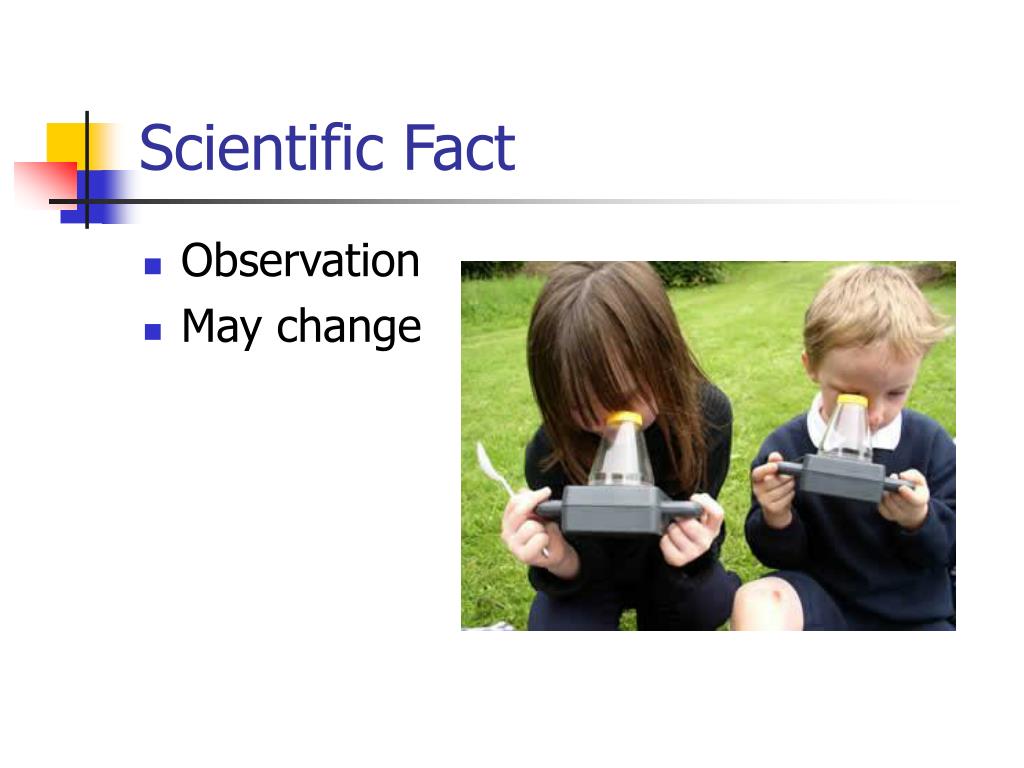 Scientific Fact

- Observation
- May change